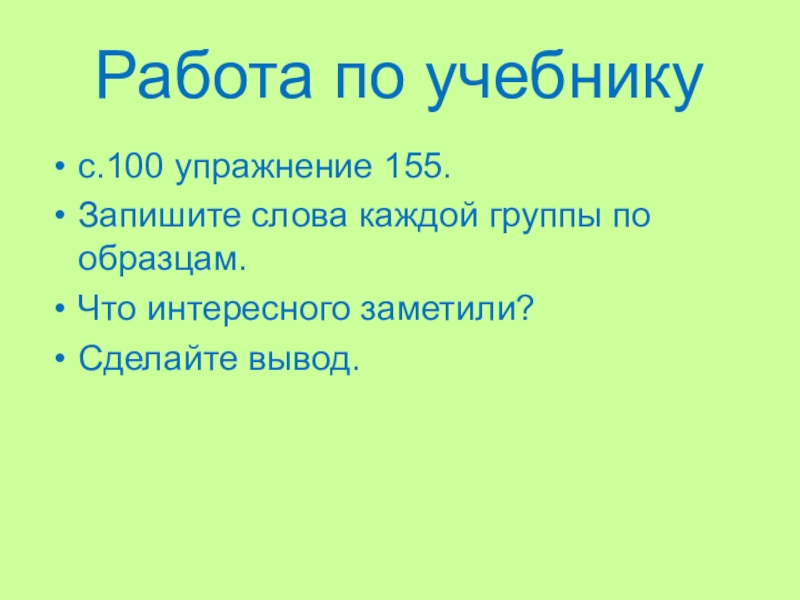 Работа по учебнику

• с.100 упражнение 155.
• Запишите слова каждой группы по образцам.
• Что интересного заметили?
• Сделайте вывод.